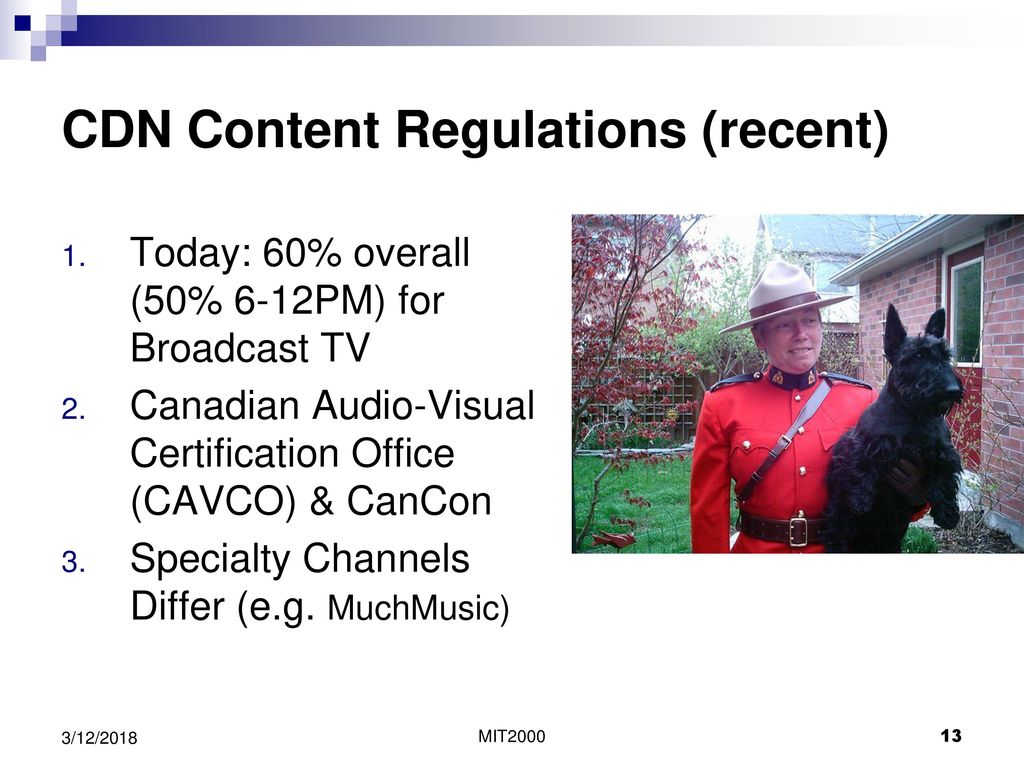 CDN Content Regulations (recent)

1. Today: 60% overall (50% 6-12PM) for Broadcast TV
2. Canadian Audio-Visual Certification Office (CAVCO) & CanCon
3. Specialty Channels Differ (e.g. MuchMusic)

3/12/2018

MIT2000

13